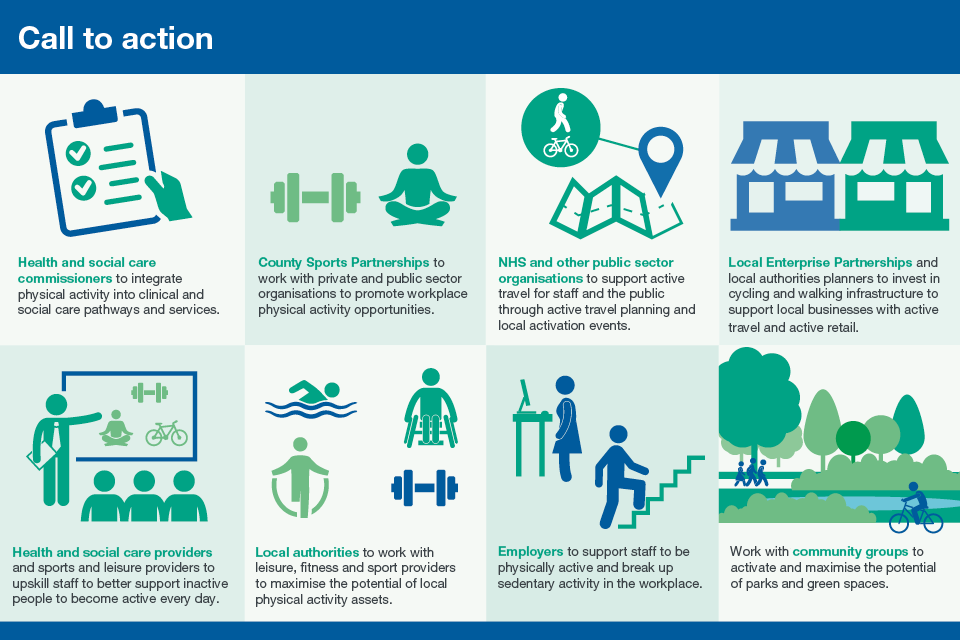 Call to action

Health and social care commissioners to integrate physical activity into clinical and social care pathways and services.

County Sports Partnerships to work with private and public sector organisations to promote workplace physical activity opportunities.

NHS and other public sector organisations to support active travel for staff and the public through active travel planning and local activation events.

Local Enterprise Partnerships and local authorities planners to invest in cycling and walking infrastructure to support local businesses with active travel and active retail.

Health and social care providers and sports and leisure providers to upskill staff to better support inactive people to become active every day.

Local authorities to work with leisure, fitness and sport providers to maximise the potential of local physical activity assets.

Employers to support staff to be physically active and break up sedentary activity in the workplace.

Work with community groups to activate and maximise the potential of parks and green spaces.